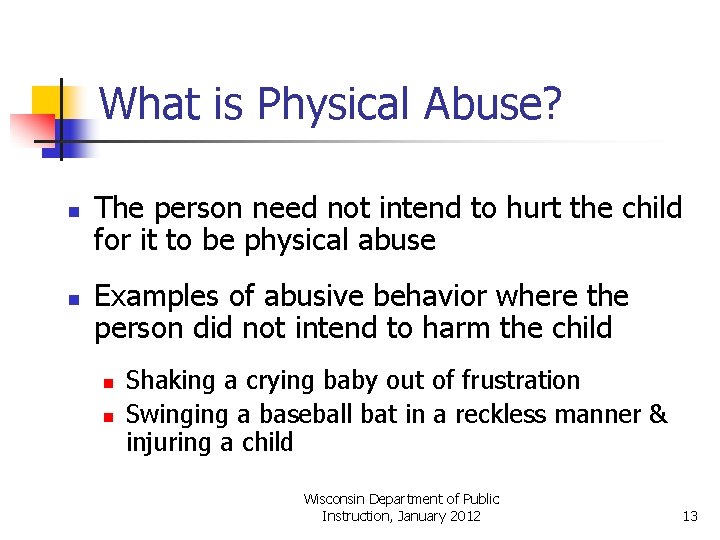 What is Physical Abuse?

- The person need not intend to hurt the child for it to be physical abuse
- Examples of abusive behavior where the person did not intend to harm the child
  - Shaking a crying baby out of frustration
  - Swinging a baseball bat in a reckless manner & injuring a child

Wisconsin Department of Public Instruction, January 2012

13